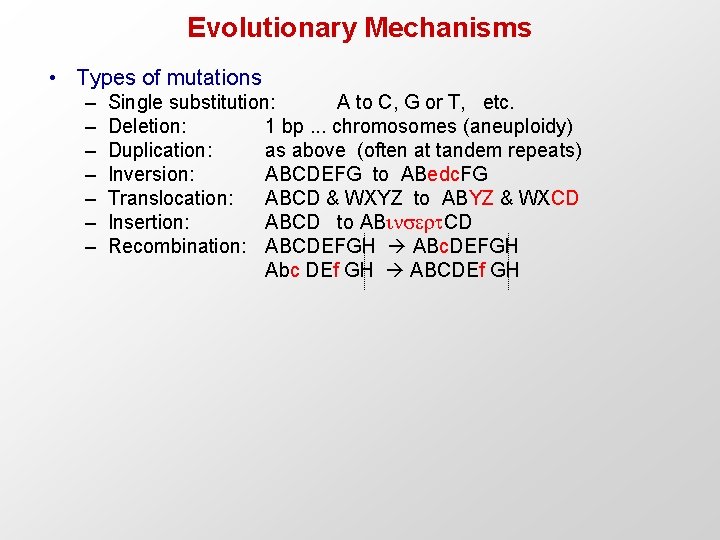 Evolutionary Mechanisms

• Types of mutations
– Single substitution: A to C, G or T, etc.
– Deletion: 1 bp ... chromosomes (aneuploidy)
– Duplication: as above (often at tandem repeats)
– Inversion: ABCDEFG to ABedcFG
– Translocation: ABCD & WXYZ to ABYZ & WXCD
– Insertion: ABCD to ABινσερτCD
– Recombination: ABCDEFGH → ABcDEFGH
Abc DEf GH → ABCDEf GH